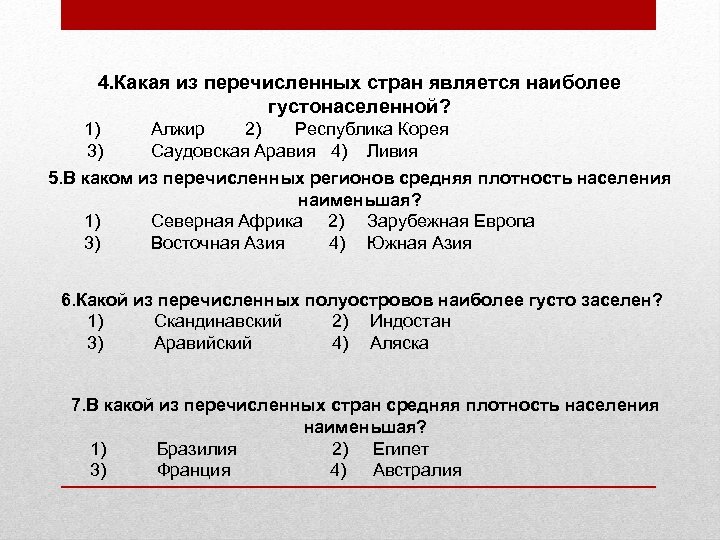 4.Какая из перечисленных стран является наиболее густонаселенной?
1) Алжир 2) Республика Корея
3) Саудовская Аравия 4) Ливия

5.В каком из перечисленных регионов средняя плотность населения наименьшая?
1) Северная Африка 2) Зарубежная Европа
3) Восточная Азия 4) Южная Азия

6.Какой из перечисленных полуостровов наиболее густо заселен?
1) Скандинавский 2) Индостан
3) Аравийский 4) Аляска

7.В какой из перечисленных стран средняя плотность населения наименьшая?
1) Бразилия 2) Египет
3) Франция 4) Австралия